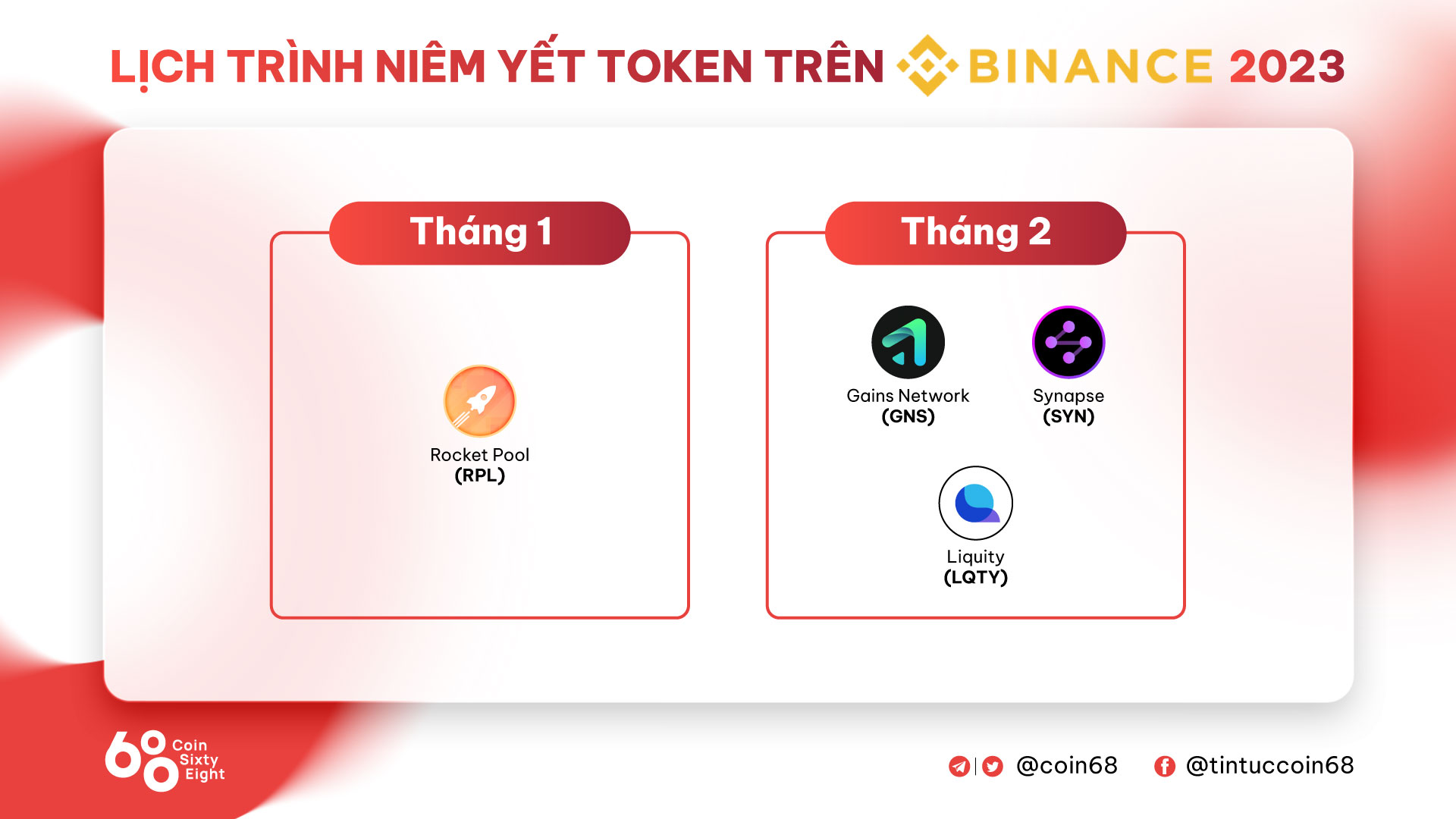 LỊCH TRÌNH NIÊM YẾT TOKEN TRÊN BINANCE 2023

Tháng 1

Rocket Pool (RPL)

Tháng 2

Gains Network (GNS)

Synapse (SYN)

Liquity (LQTY)

68 Coin Sixty Eight

@coin68

@tintuccoin68